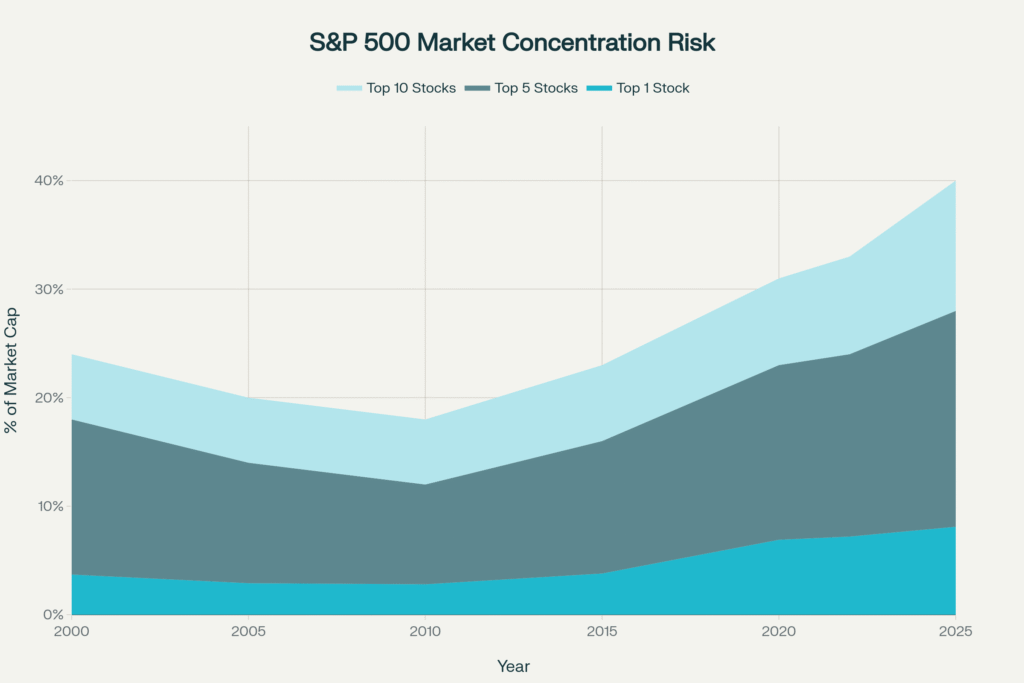 S&P 500 Market Concentration Risk

Top 10 Stocks Top 5 Stocks Top 1 Stock

% of Market Cap

40%
30%
20%
10%
0%

2000 2005 2010 2015 2020 2025

Year